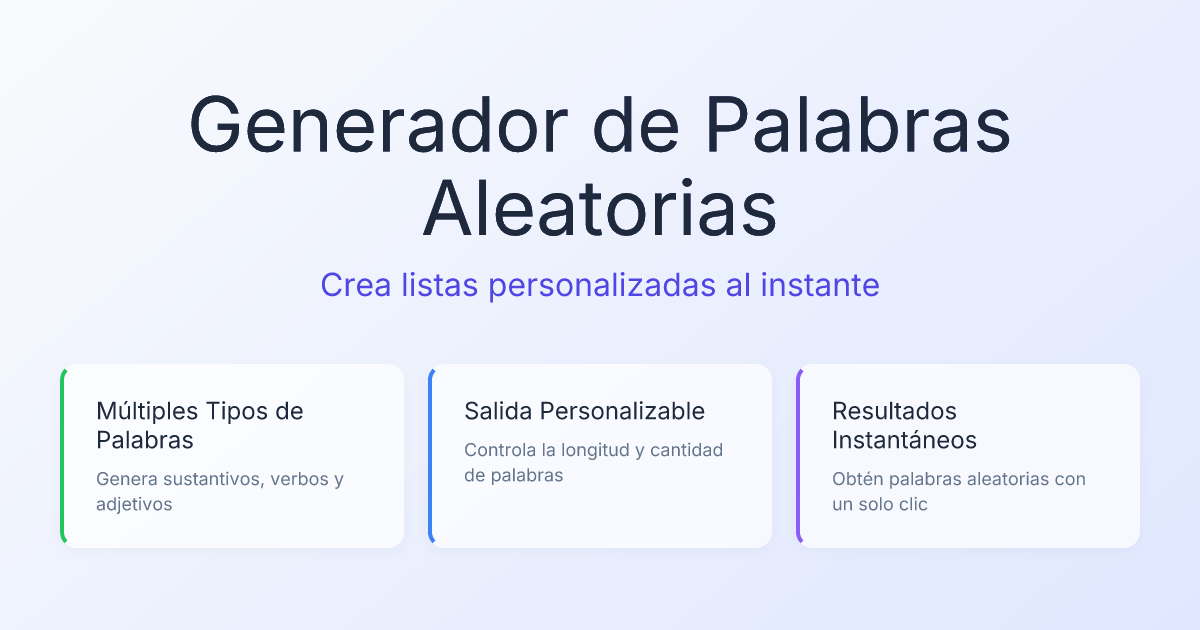 Generador de Palabras Aleatorias

Crea listas personalizadas al instante

Múltiples Tipos de Palabras

Genera sustantivos, verbos y adjetivos

Salida Personalizable

Controla la longitud y cantidad de palabras

Resultados Instantáneos

Obtén palabras aleatorias con un solo clic